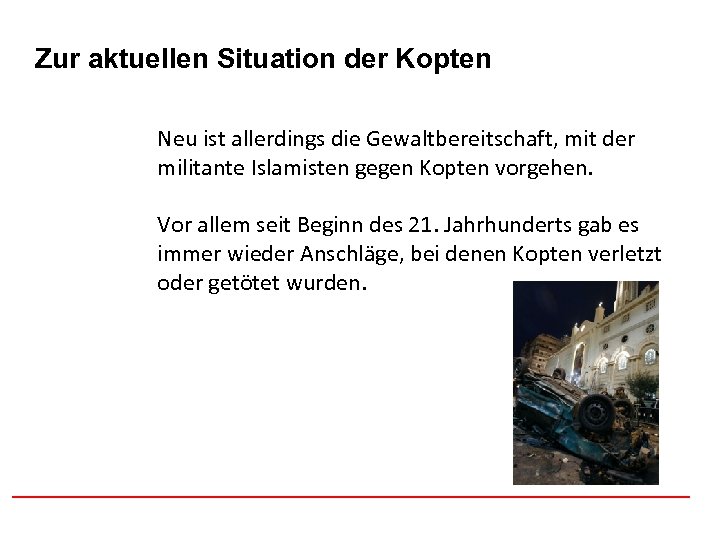 Zur aktuellen Situation der Kopten

Neu ist allerdings die Gewaltbereitschaft, mit der militante Islamisten gegen Kopten vorgehen.

Vor allem seit Beginn des 21. Jahrhunderts gab es immer wieder Anschläge, bei denen Kopten verletzt oder getötet wurden.